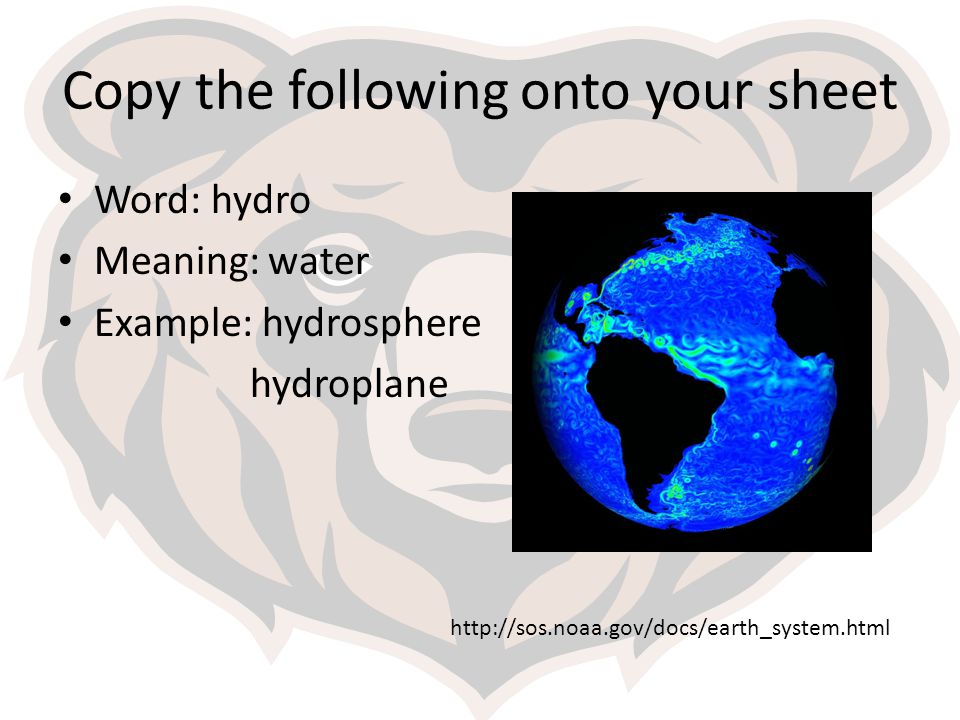 Copy the following onto your sheet

• Word: hydro
• Meaning: water
• Example: hydrosphere
hydroplane

http://sos.noaa.gov/docs/earth_system.html